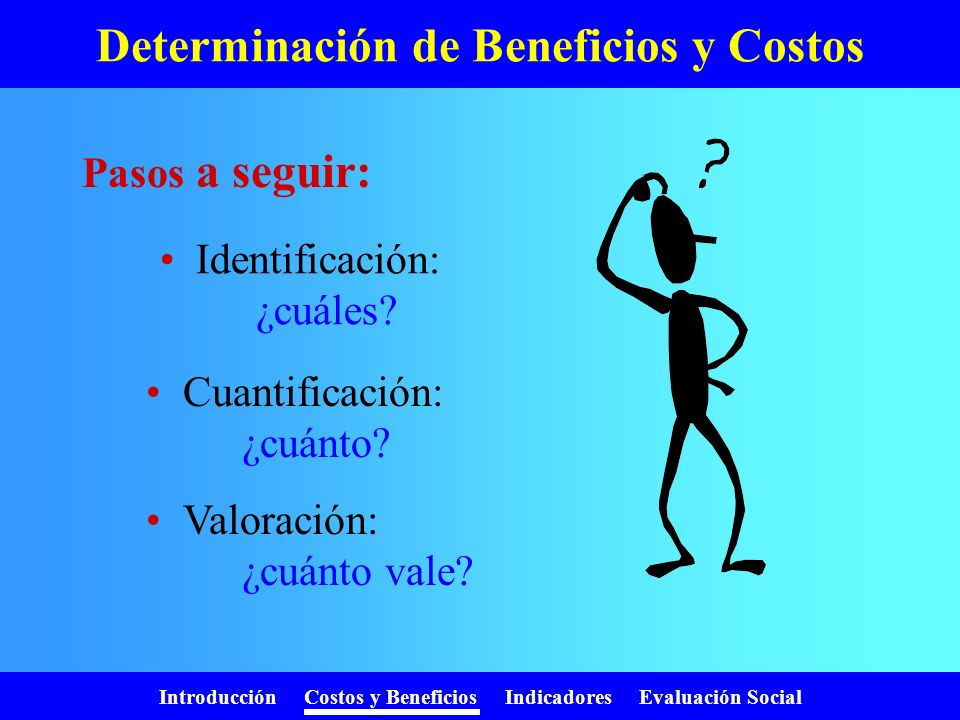 Determinación de Beneficios y Costos

Pasos a seguir:

• Identificación:
¿cuáles?

• Cuantificación:
¿cuánto?

• Valoración:
¿cuánto vale?

?

Introducción Costos y Beneficios Indicadores Evaluación Social